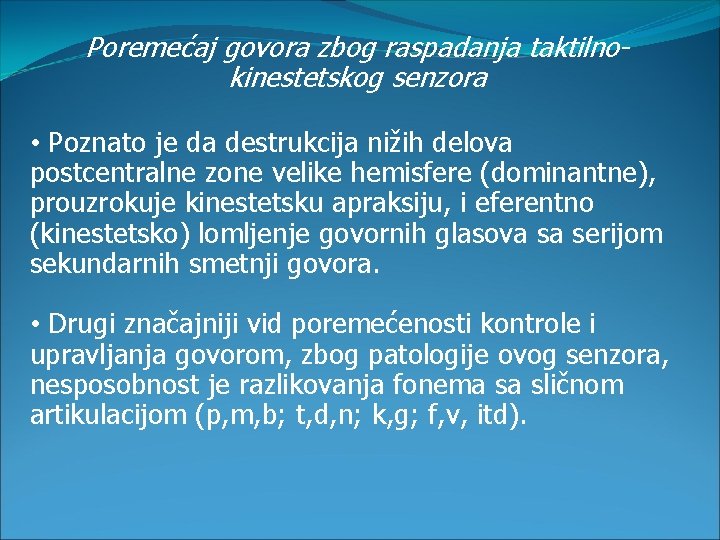 Poremećaj govora zbog raspadanja taktilno-kinestetskog senzora

• Poznato je da destrukcija nižih delova postcentralne zone velike hemisfere (dominantne), prouzrokuje kinestetsku apraksiju, i eferentno (kinestetsko) lomljenje govornih glasova sa serijom sekundarnih smetnji govora.

• Drugi značajniji vid poremećenosti kontrole i upravljanja govorom, zbog patologije ovog senzora, nesposobnost je razlikovanja fonema sa sličnom artikulacijom (p,m,b; t,d,n; k,g; f,v, itd).